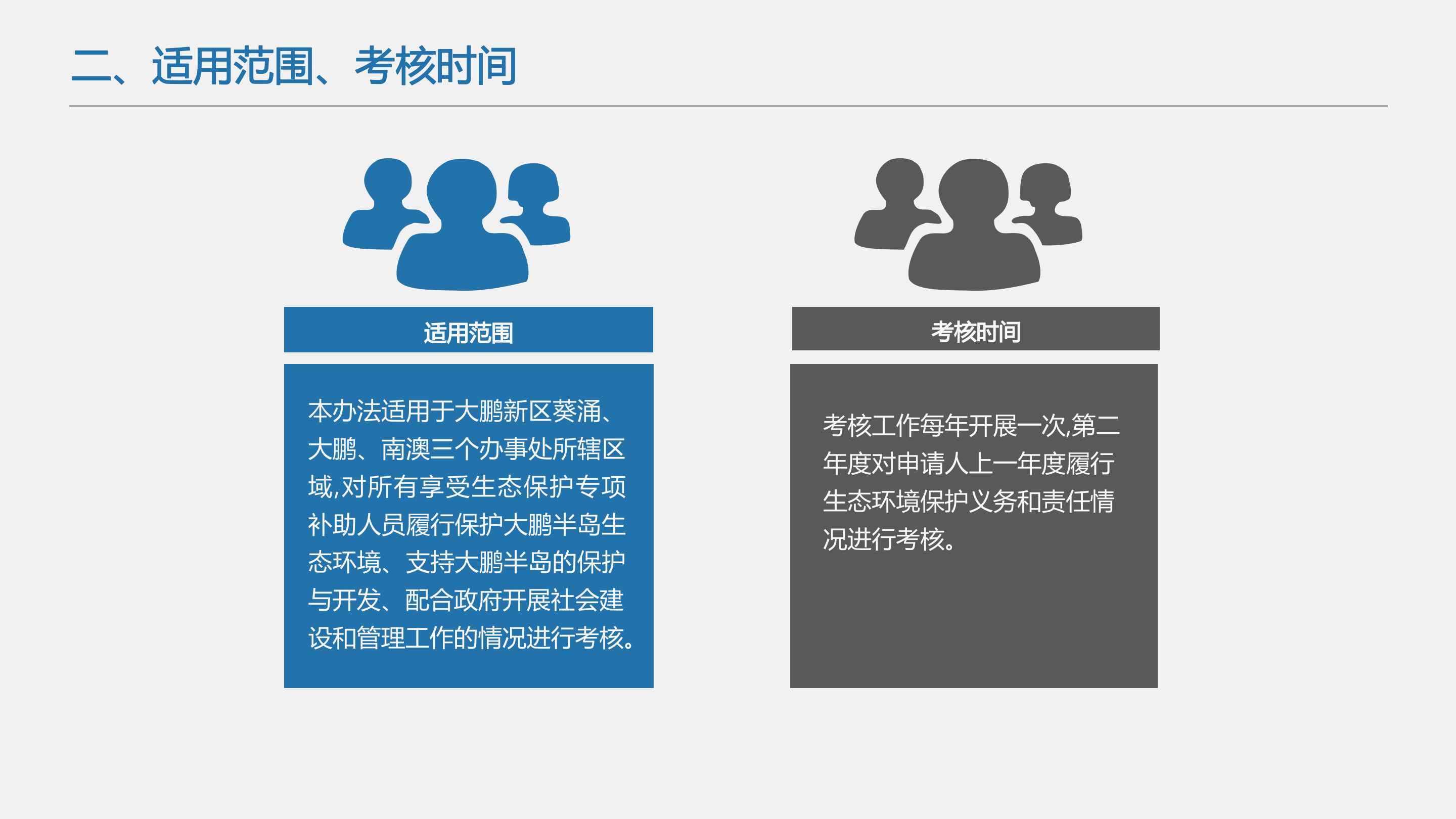 二、适用范围、考核时间

适用范围

本办法适用于大鹏新区葵涌、大鹏、南澳三个办事处所辖区域,对所有享受生态保护专项补助人员履行保护大鹏半岛生态环境、支持大鹏半岛的保护与开发、配合政府开展社会建设和管理工作的情况进行考核。

考核时间

考核工作每年开展一次,第二年度对申请人上一年度履行生态环境保护义务和责任情况进行考核。